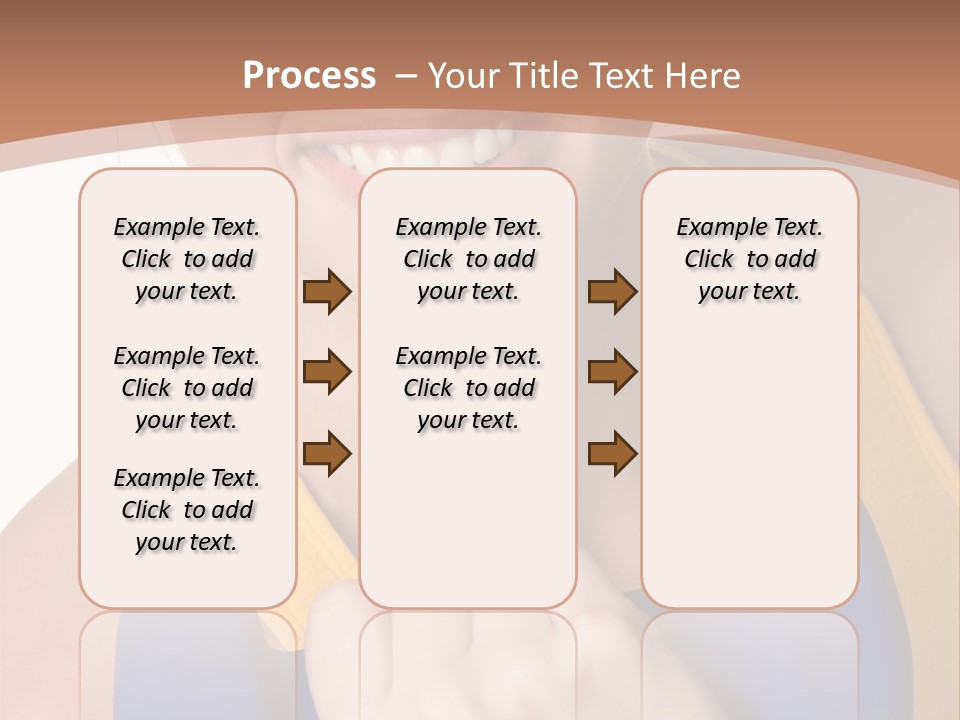 Process – Your Title Text Here

Example Text. Click to add your text.

Example Text. Click to add your text.

Example Text. Click to add your text.

Example Text. Click to add your text.

Example Text. Click to add your text.

Example Text. Click to add your text.